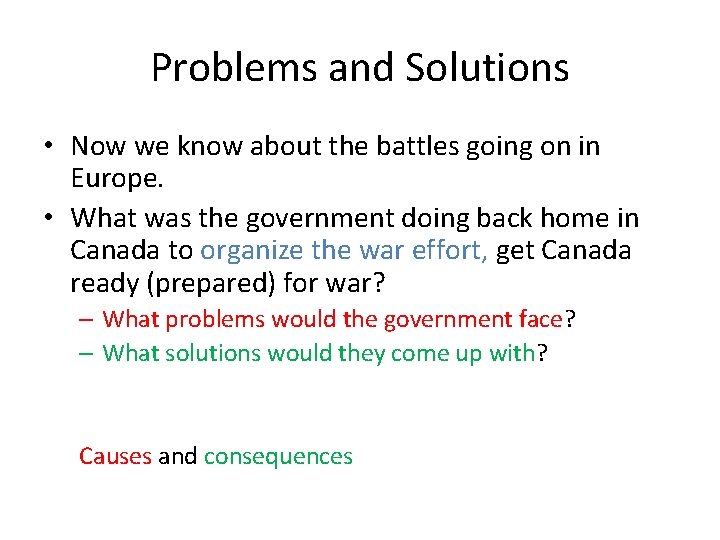 Problems and Solutions

• Now we know about the battles going on in Europe.

• What was the government doing back home in Canada to organize the war effort, get Canada ready (prepared) for war?

– What problems would the government face?

– What solutions would they come up with?

Causes and consequences